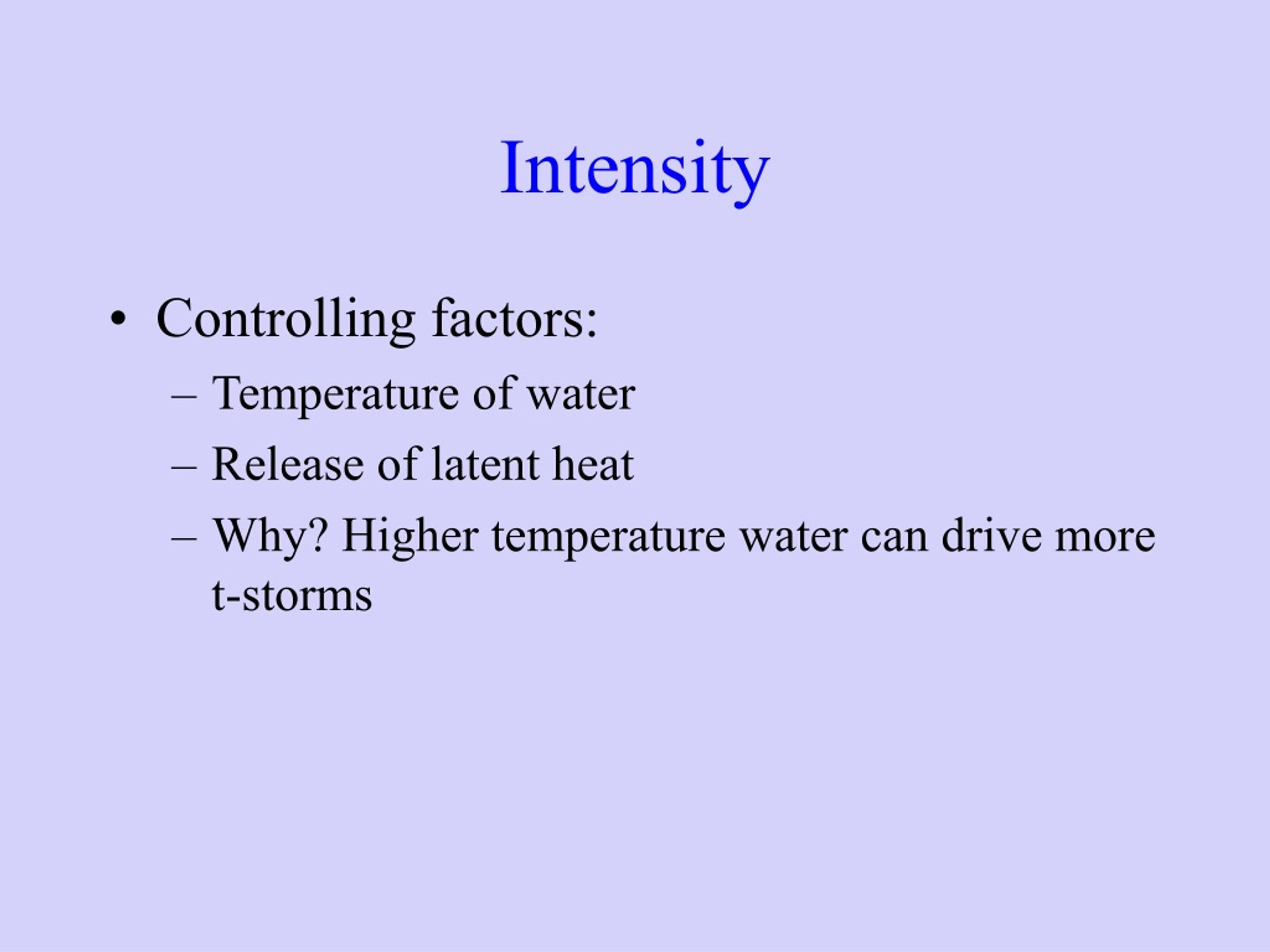 Intensity

• Controlling factors:
– Temperature of water
– Release of latent heat
– Why? Higher temperature water can drive more t-storms